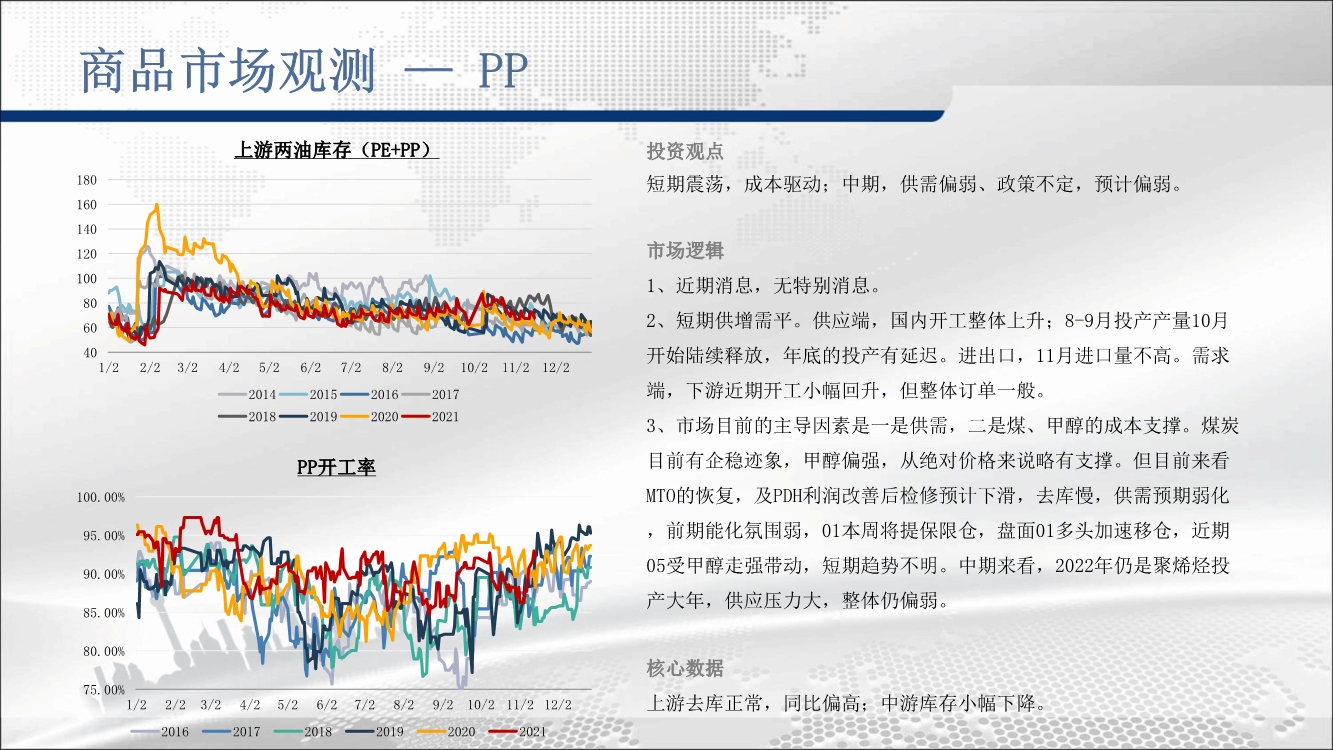 商品市场观测 — PP

上游两油库存（PE+PP）

180
160
140
120
100
80
60
40
1/2 2/2 3/2 4/2 5/2 6/2 7/2 8/2 9/2 10/2 11/2 12/2

2014 2015 2016 2017
2018 2019 2020 2021

PP开工率

100.00%
95.00%
90.00%
85.00%
80.00%
75.00%
1/2 2/2 3/2 4/2 5/2 6/2 7/2 8/2 9/2 10/2 11/2 12/2

2016 2017 2018 2019 2020 2021

投资观点

短期震荡，成本驱动；中期，供需偏弱、政策不定，预计偏弱。

市场逻辑

1、近期消息，无特别消息。

2、短期供增需平。供应端，国内开工整体上升；8-9月投产产量10月开始陆续释放，年底的投产有延迟。进出口，11月进口量不高。需求端，下游近期开工小幅回升，但整体订单一般。

3、市场目前的主导因素是一是供需，二是煤、甲醇的成本支撑。煤炭目前有企稳迹象，甲醇偏强，从绝对价格来说略有支撑。但目前来看MTO的恢复，及PDH利润改善后检修预计下滑，去库慢，供需预期弱化，前期能化氛围弱，01本周将提保限仓，盘面01多头加速移仓，近期05受甲醇走强带动，短期趋势不明。中期来看，2022年仍是聚烯烃投产大年，供应压力大，整体仍偏弱。

核心数据

上游去库正常，同比偏高；中游库存小幅下降。